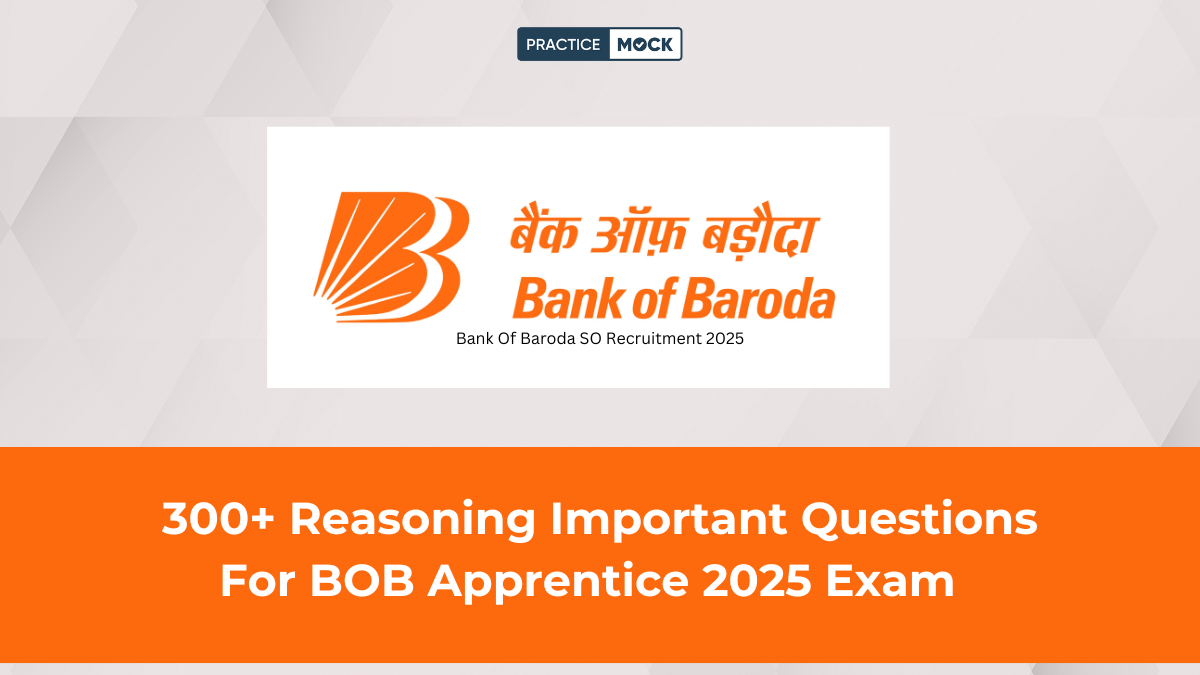 PRACTICE MOCK

बैंक ऑफ़ बड़ौदा
Bank of Baroda
Bank Of Baroda SO Recruitment 2025

300+ Reasoning Important Questions For BOB Apprentice 2025 Exam